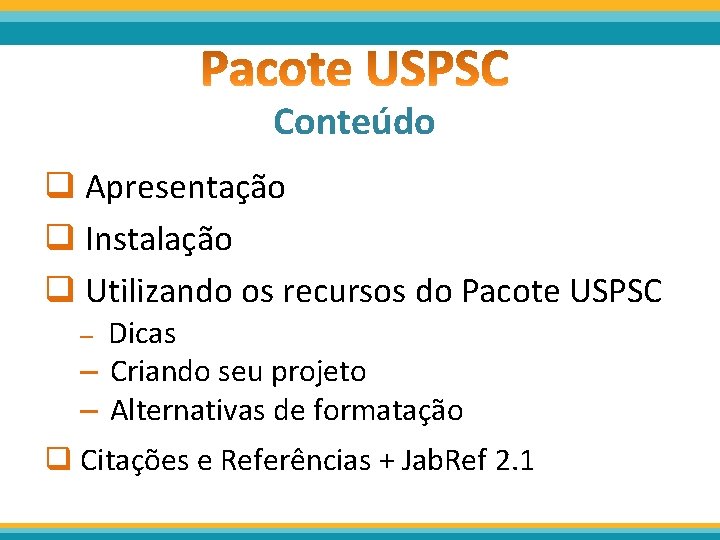 Pacote USPSC

Conteúdo

❑ Apresentação
❑ Instalação
❑ Utilizando os recursos do Pacote USPSC
– Dicas
– Criando seu projeto
– Alternativas de formatação
❑ Citações e Referências + JabRef 2.1